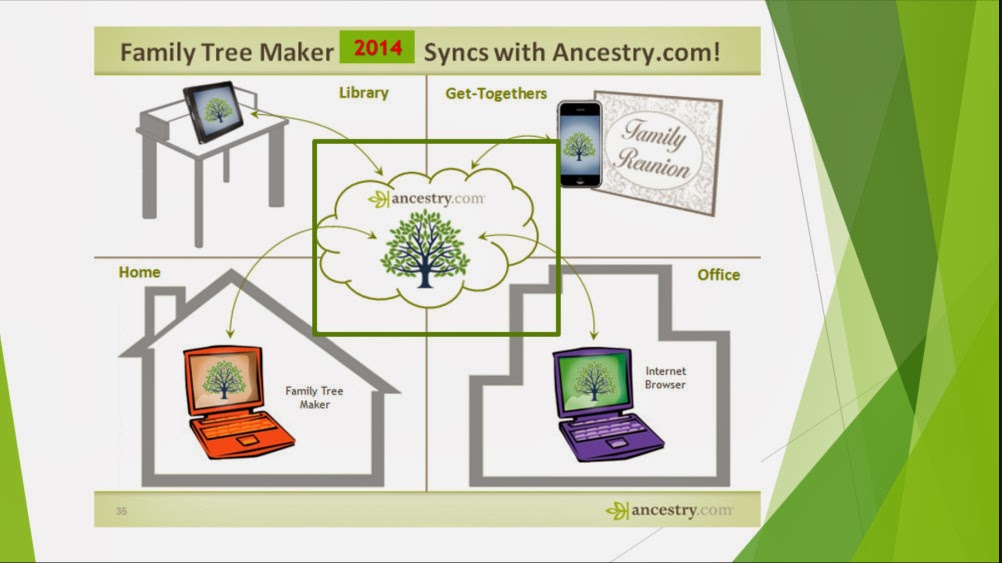 Family Tree Maker 2014 Syncs with Ancestry.com!

Library

Get-Togethers

Family Reunion

ancestry.com

Home

Office

Family Tree Maker

Internet Browser

35

ancestry.com